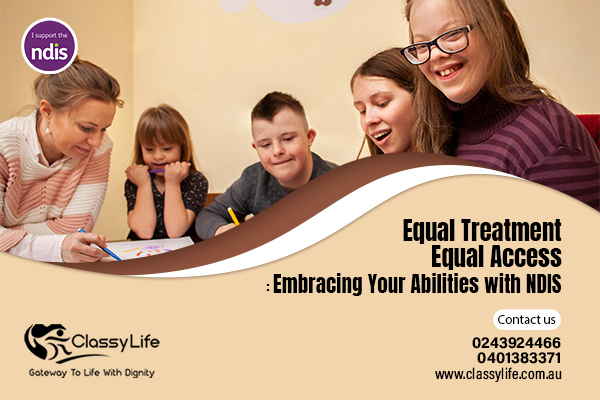 I support the
ndis

Equal Treatment
Equal Access
: Embracing Your Abilities with NDIS

ClassyLife
Gateway To Life With Dignity

Contact us
0243924466
0401383371
www.classylife.com.au